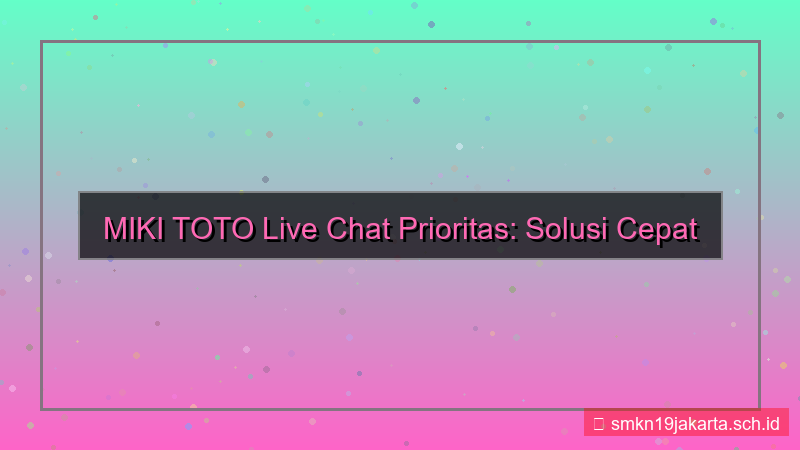 MIKI TOTO Live Chat Prioritas: Solusi Cepat

smkn19jakarta.sch.id